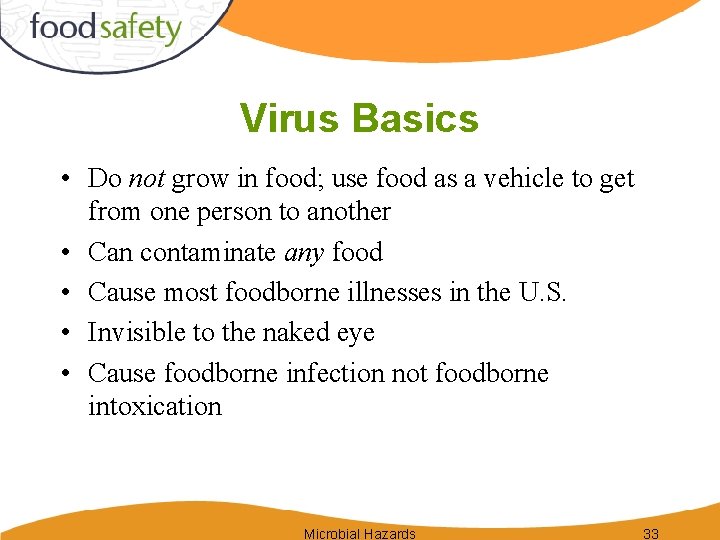 foodsafety

Virus Basics

• Do not grow in food; use food as a vehicle to get from one person to another
• Can contaminate any food
• Cause most foodborne illnesses in the U.S.
• Invisible to the naked eye
• Cause foodborne infection not foodborne intoxication

Microbial Hazards

33